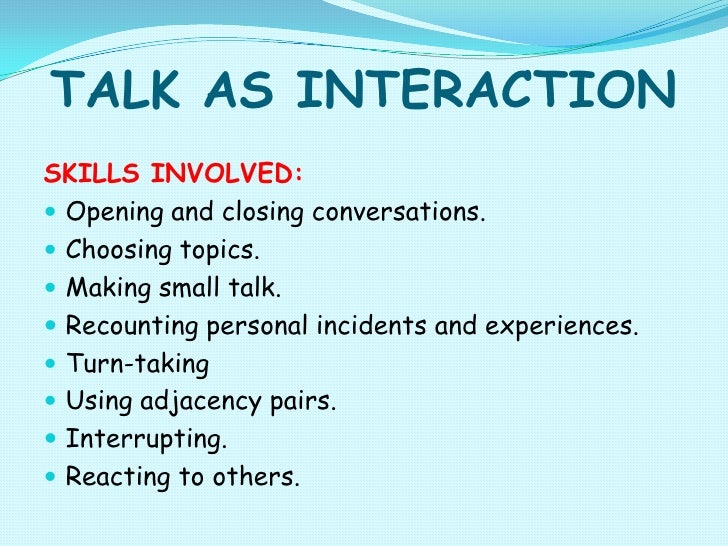 TALK AS INTERACTION

SKILLS INVOLVED:
- Opening and closing conversations.
- Choosing topics.
- Making small talk.
- Recounting personal incidents and experiences.
- Turn-taking
- Using adjacency pairs.
- Interrupting.
- Reacting to others.